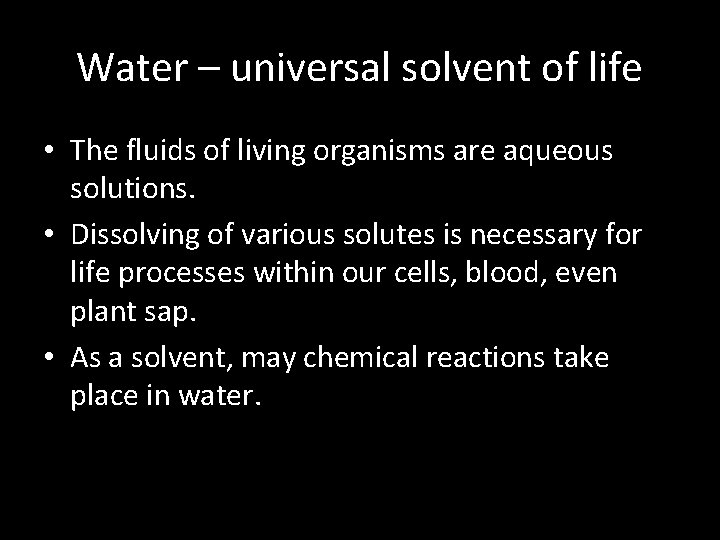 Water – universal solvent of life

• The fluids of living organisms are aqueous solutions.

• Dissolving of various solutes is necessary for life processes within our cells, blood, even plant sap.

• As a solvent, may chemical reactions take place in water.